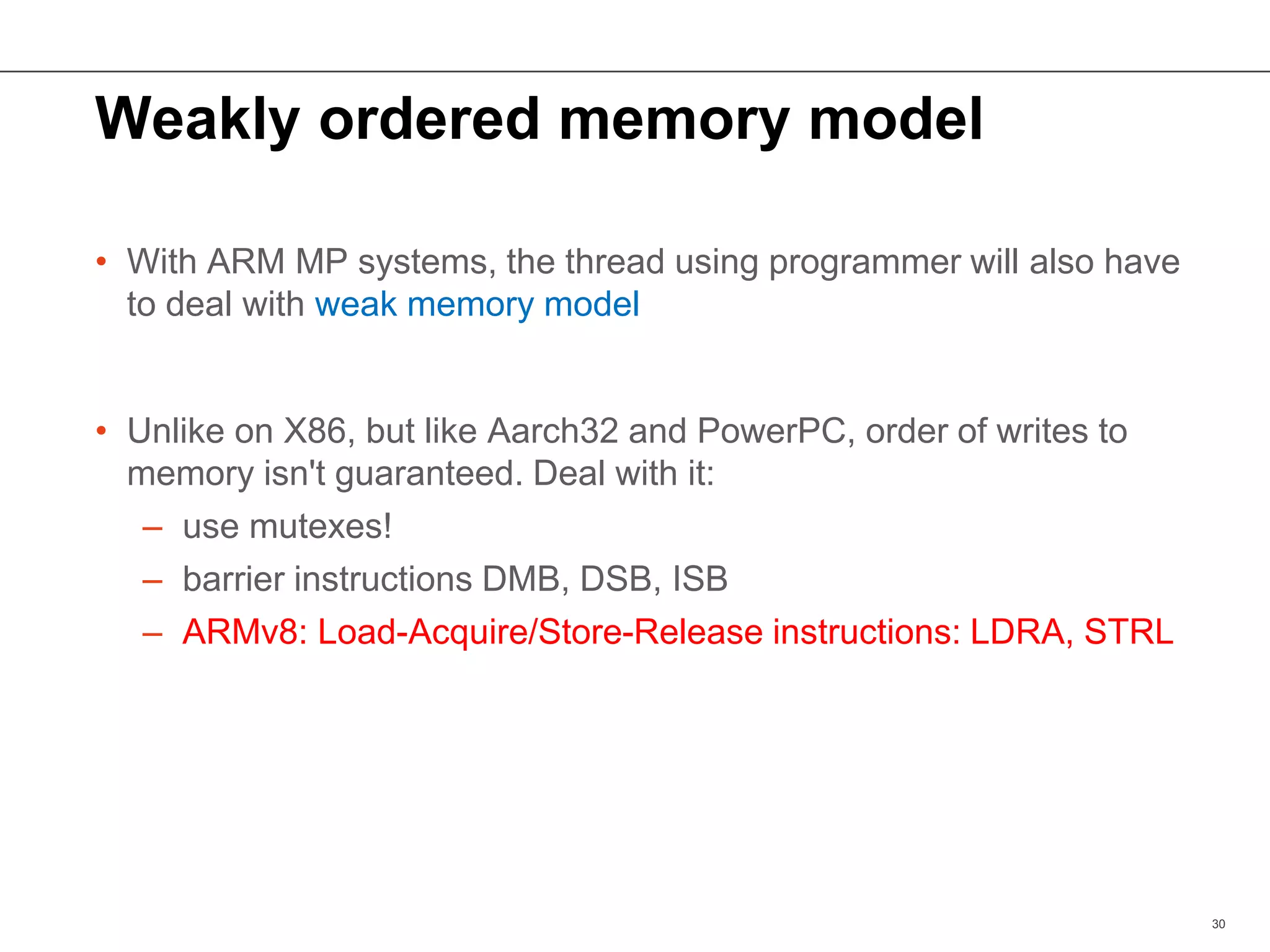 Weakly ordered memory model

• With ARM MP systems, the thread using programmer will also have to deal with weak memory model

• Unlike on X86, but like Aarch32 and PowerPC, order of writes to memory isn't guaranteed. Deal with it:
– use mutexes!
– barrier instructions DMB, DSB, ISB
– ARMv8: Load-Acquire/Store-Release instructions: LDRA, STRL

30